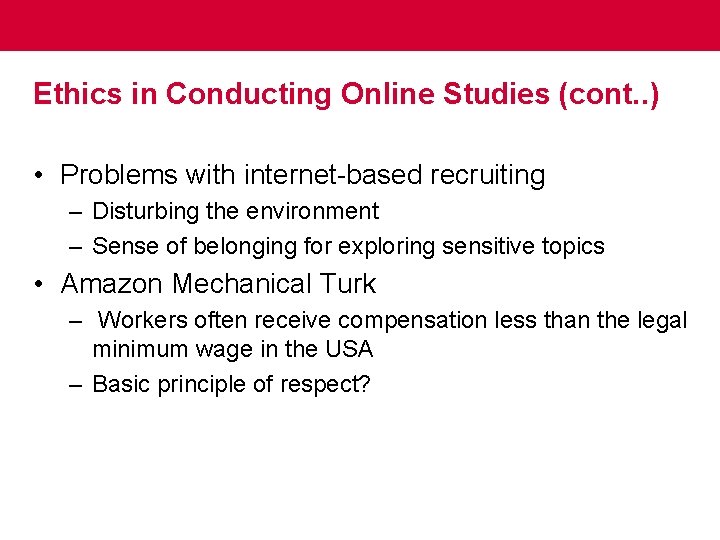 Ethics in Conducting Online Studies (cont..)

• Problems with internet-based recruiting
– Disturbing the environment
– Sense of belonging for exploring sensitive topics

• Amazon Mechanical Turk
– Workers often receive compensation less than the legal minimum wage in the USA
– Basic principle of respect?